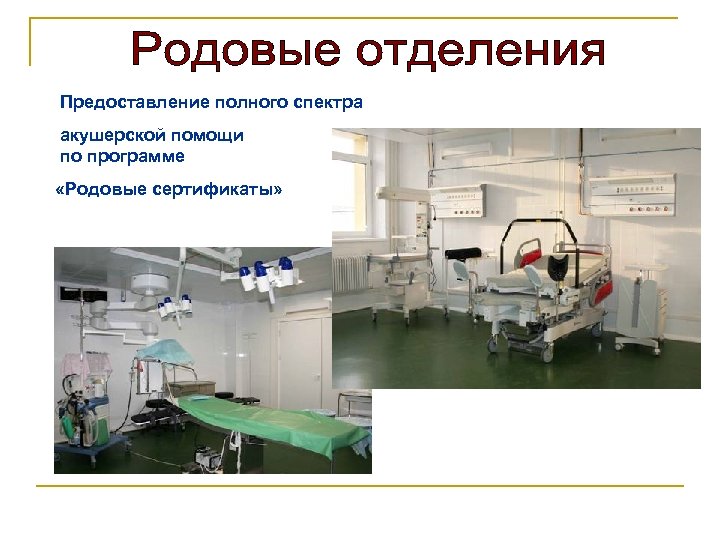 Родовые отделения

Предоставление полного спектра

акушерской помощи по программе

«Родовые сертификаты»